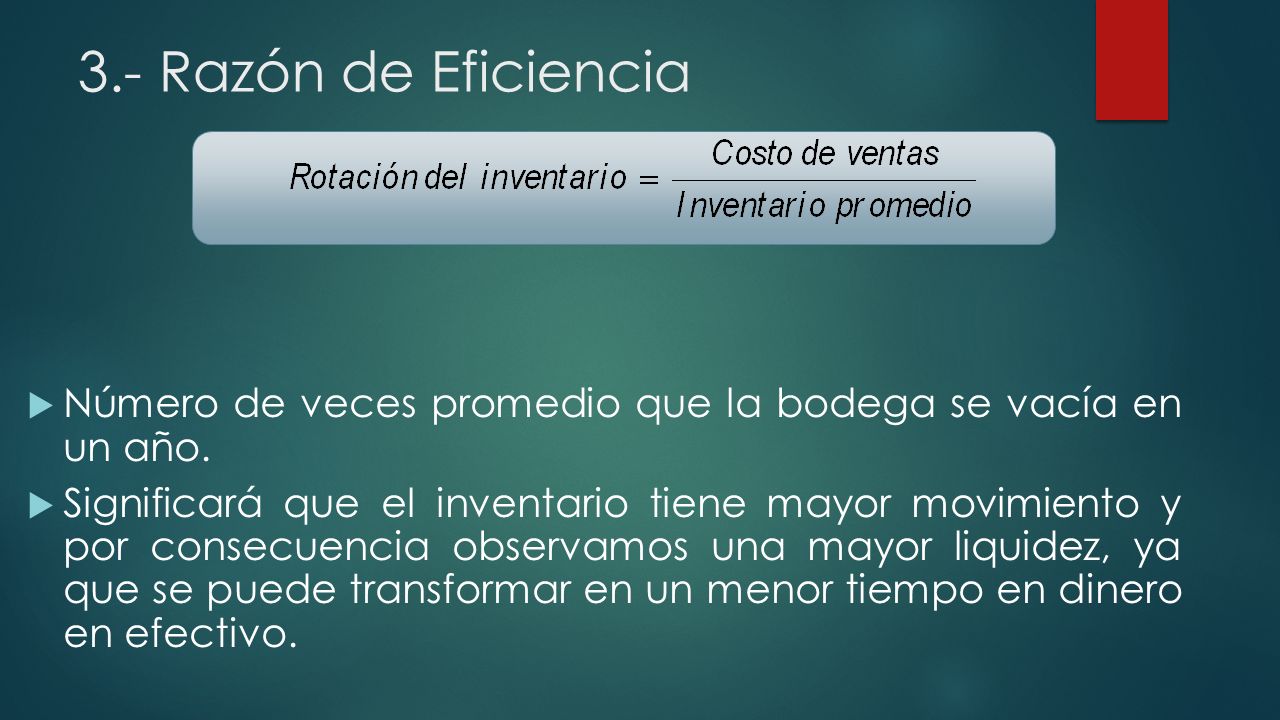 3.- Razón de Eficiencia

$Rotación\ del\ inventario = \frac{Costo\ de\ ventas}{Inventario\ promedio}$

Número de veces promedio que la bodega se vacía en un año.

Significará que el inventario tiene mayor movimiento y por consecuencia observamos una mayor liquidez, ya que se puede transformar en un menor tiempo en dinero en efectivo.